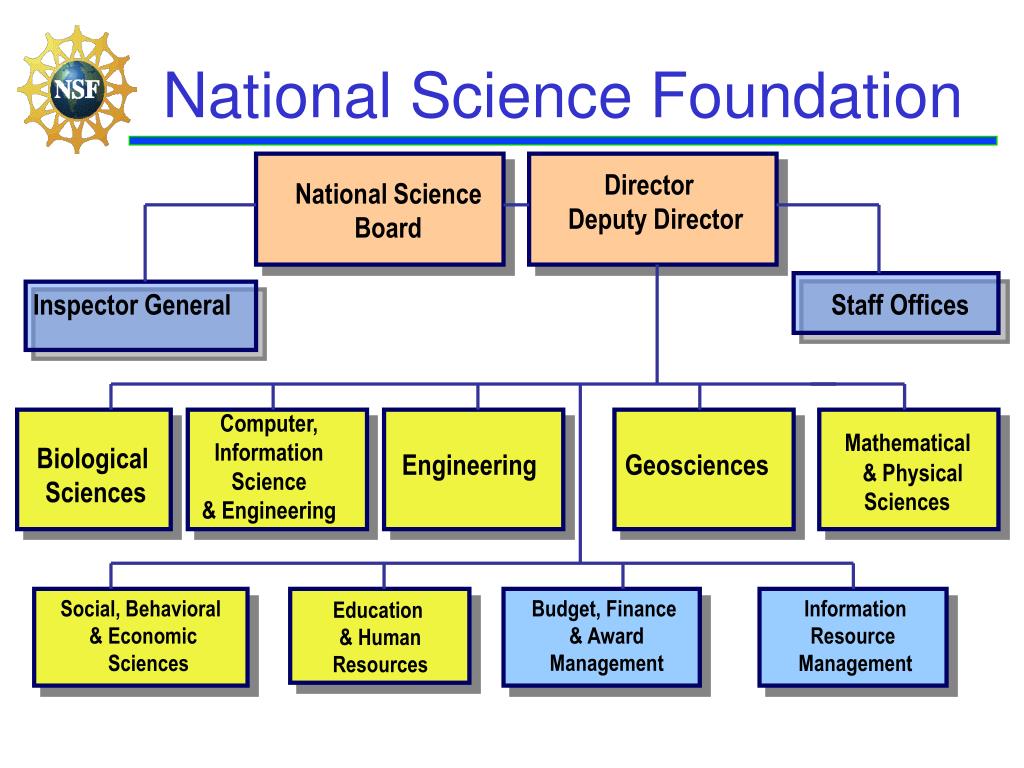 NSF

National Science Foundation

National Science Board

Director
Deputy Director

Inspector General

Staff Offices

Biological Sciences

Computer, Information Science & Engineering

Engineering

Geosciences

Mathematical & Physical Sciences

Social, Behavioral & Economic Sciences

Education & Human Resources

Budget, Finance & Award Management

Information Resource Management